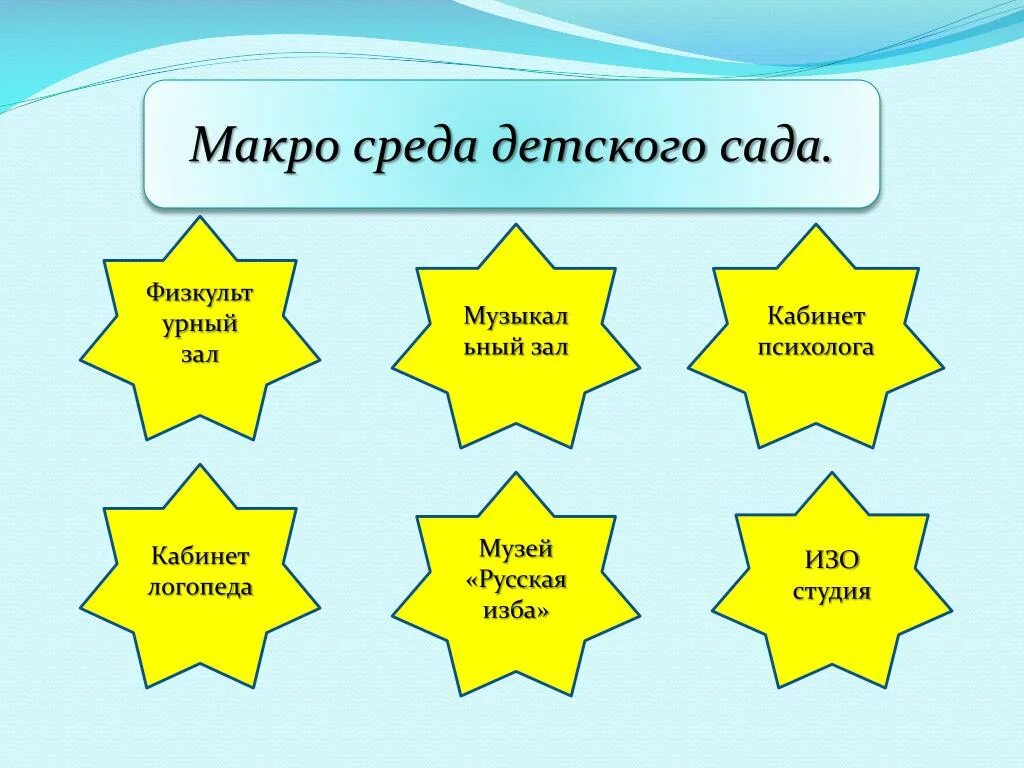 Макро среда детского сада.

Физкульт урный зал

Музыкал ьный зал

Кабинет психолога

Кабинет логопеда

Музей «Русская изба»

ИЗО студия